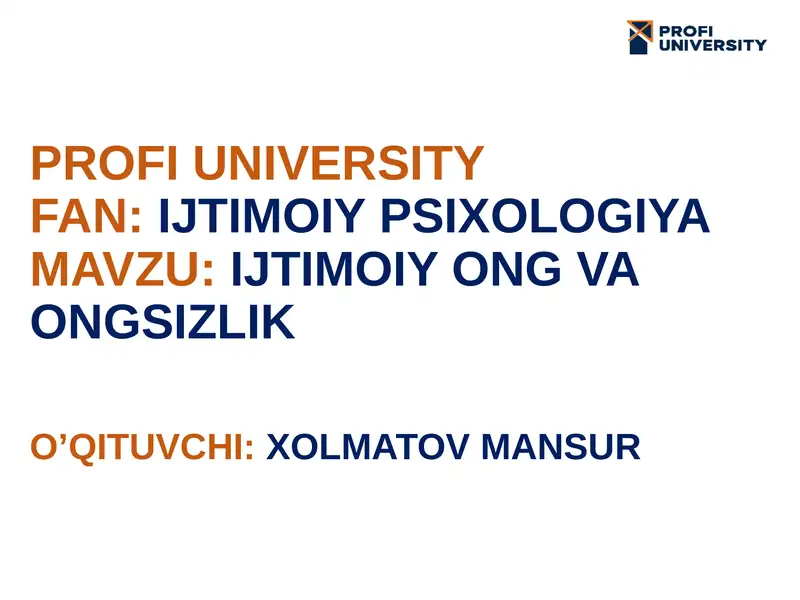 PROFI UNIVERSITY

PROFI UNIVERSITY
FAN: IJTIMOIY PSIXOLOGIYA
MAVZU: IJTIMOIY ONG VA ONGSIZLIK

O’QITUVCHI: XOLMATOV MANSUR